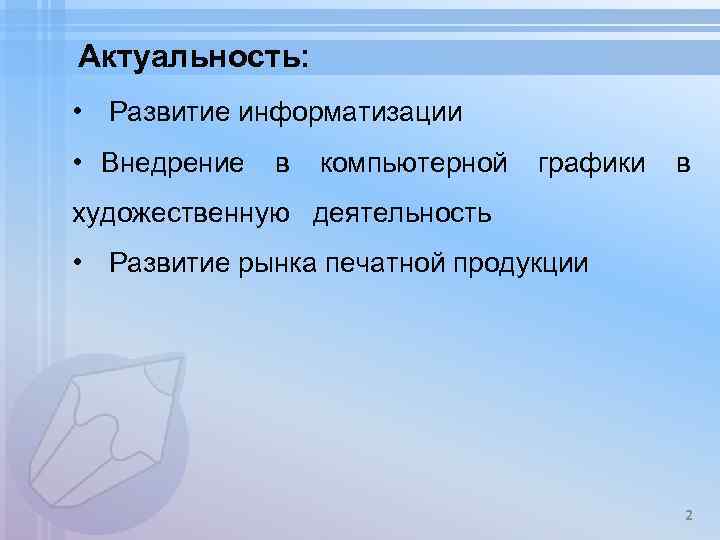 Актуальность:

• Развитие информатизации

• Внедрение в компьютерной графики в художественную деятельность

• Развитие рынка печатной продукции

2